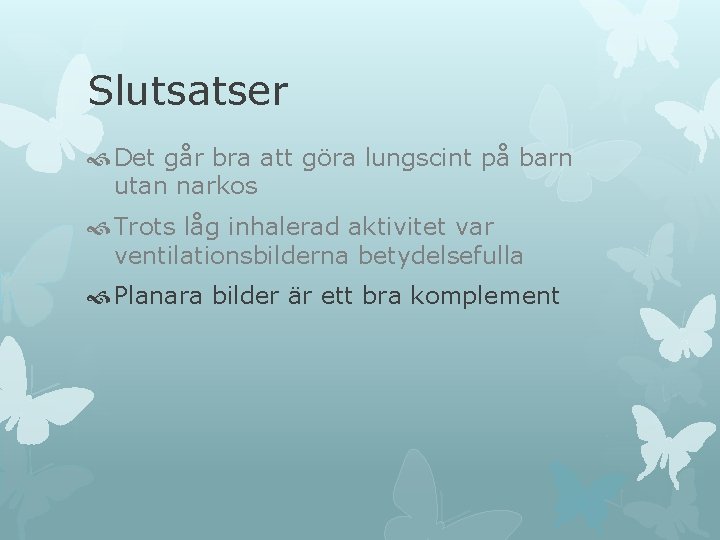 Slutsatser

Det går bra att göra lungscint på barn utan narkos

Trots låg inhalerad aktivitet var ventilationsbilderna betydelsefulla

Planara bilder är ett bra komplement